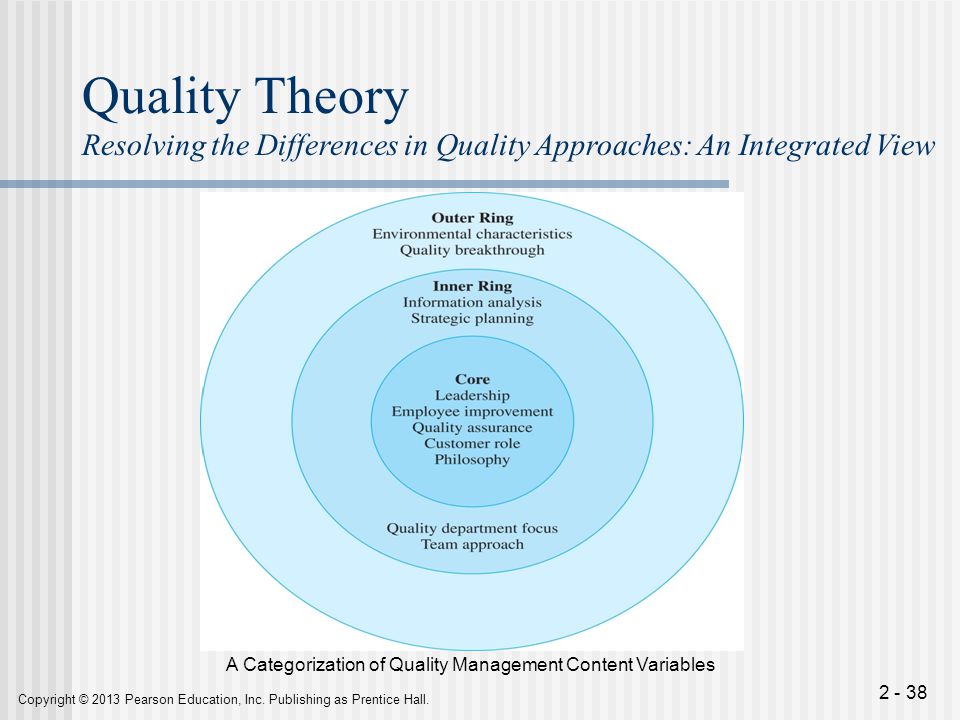 Quality Theory

Resolving the Differences in Quality Approaches: An Integrated View

Outer Ring
Environmental characteristics
Quality breakthrough

Inner Ring
Information analysis
Strategic planning

Core
Leadership
Employee improvement
Quality assurance
Customer role
Philosophy

Quality department focus
Team approach

A Categorization of Quality Management Content Variables

Copyright © 2013 Pearson Education, Inc. Publishing as Prentice Hall.

2 - 38